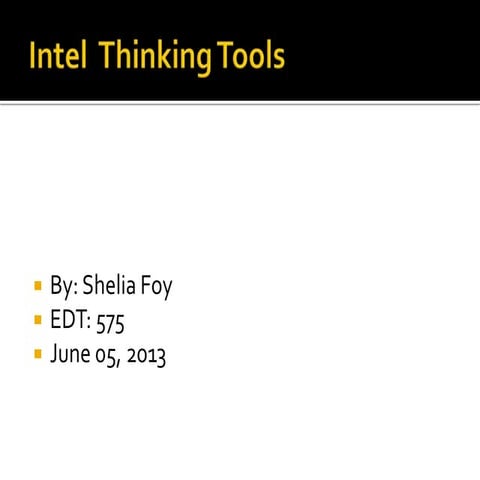 Intel  Thinking Tools

- By: Shelia Foy
- EDT: 575
- June 05, 2013